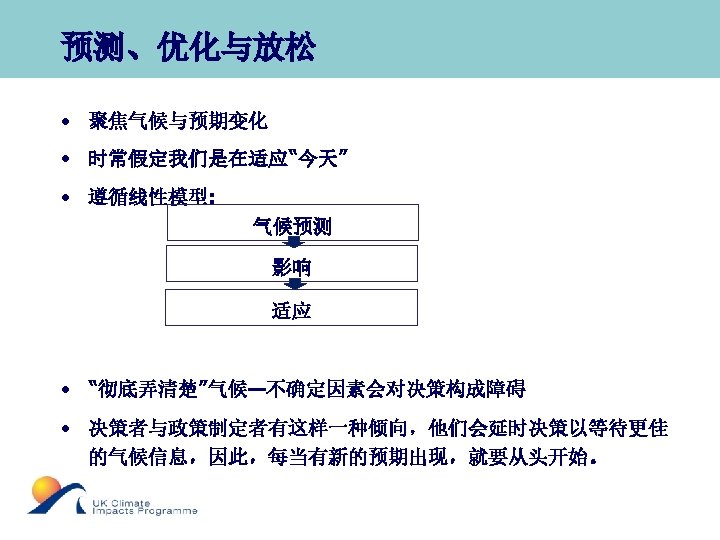 预测、优化与放松

• 聚焦气候与预期变化
• 时常假定我们是在适应“今天”
• 遵循线性模型：

气候预测

影响

适应

• “彻底弄清楚”气候—不确定因素会对决策构成障碍
• 决策者与政策制定者有这样一种倾向，他们会延时决策以等待更佳的气候信息，因此，每当有新的预期出现，就要从头开始。

UK Climate Impacts Programme